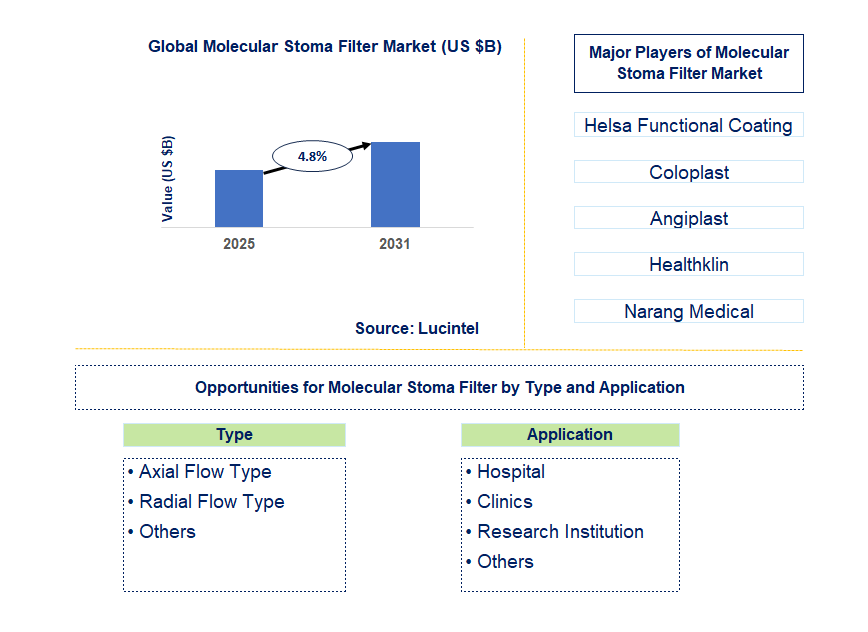 Global Molecular Stoma Filter Market (US $B)

Value (US $B)

4.8%

2025

2031

Source: Lucintel

Major Players of Molecular Stoma Filter Market

Helsa Functional Coating

Coloplast

Angiplast

Healthklin

Narang Medical

Opportunities for Molecular Stoma Filter by Type and Application

Type

• Axial Flow Type
• Radial Flow Type
• Others

Application

• Hospital
• Clinics
• Research Institution
• Others